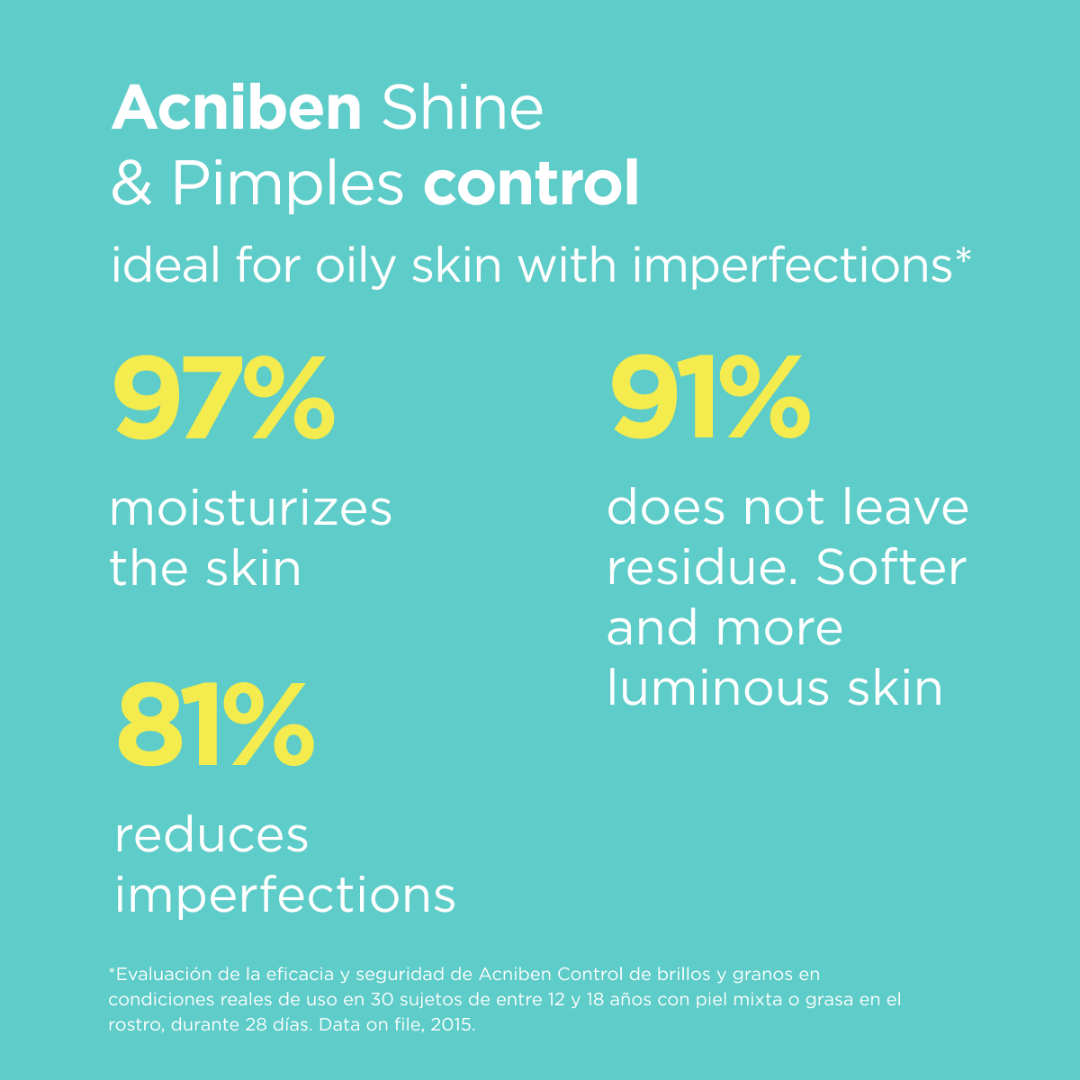 Acniben Shine & Pimples control

ideal for oily skin with imperfections*

97%

moisturizes the skin

81%

reduces imperfections

91%

does not leave residue. Softer and more luminous skin

*Evaluación de la eficacia y seguridad de Acniben Control de brillos y granos en condiciones reales de uso en 30 sujetos de entre 12 y 18 años con piel mixta o grasa en el rostro, durante 28 días. Data on file, 2015.